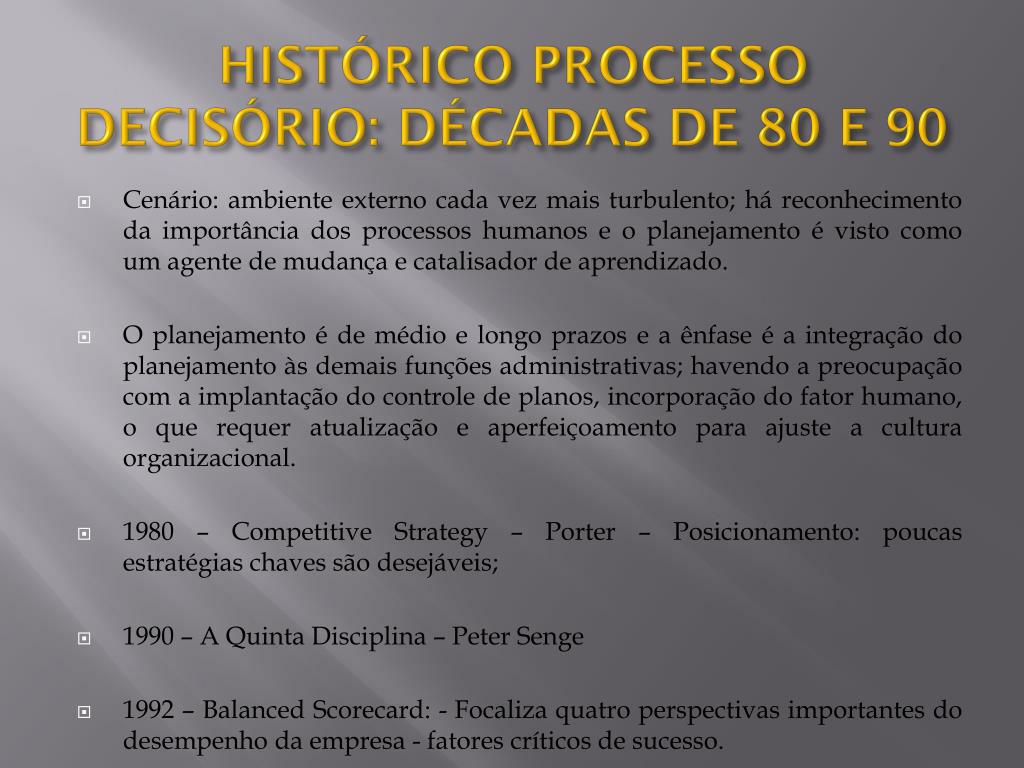 HISTÓRICO PROCESSO DECISÓRIO: DÉCADAS DE 80 E 90

Cenário: ambiente externo cada vez mais turbulento; há reconhecimento da importância dos processos humanos e o planejamento é visto como um agente de mudança e catalisador de aprendizado.

O planejamento é de médio e longo prazos e a ênfase é a integração do planejamento às demais funções administrativas; havendo a preocupação com a implantação do controle de planos, incorporação do fator humano, o que requer atualização e aperfeiçoamento para ajuste a cultura organizacional.

1980 – Competitive Strategy – Porter – Posicionamento: poucas estratégias chaves são desejáveis;

1990 – A Quinta Disciplina – Peter Senge

1992 – Balanced Scorecard: - Focaliza quatro perspectivas importantes do desempenho da empresa - fatores críticos de sucesso.